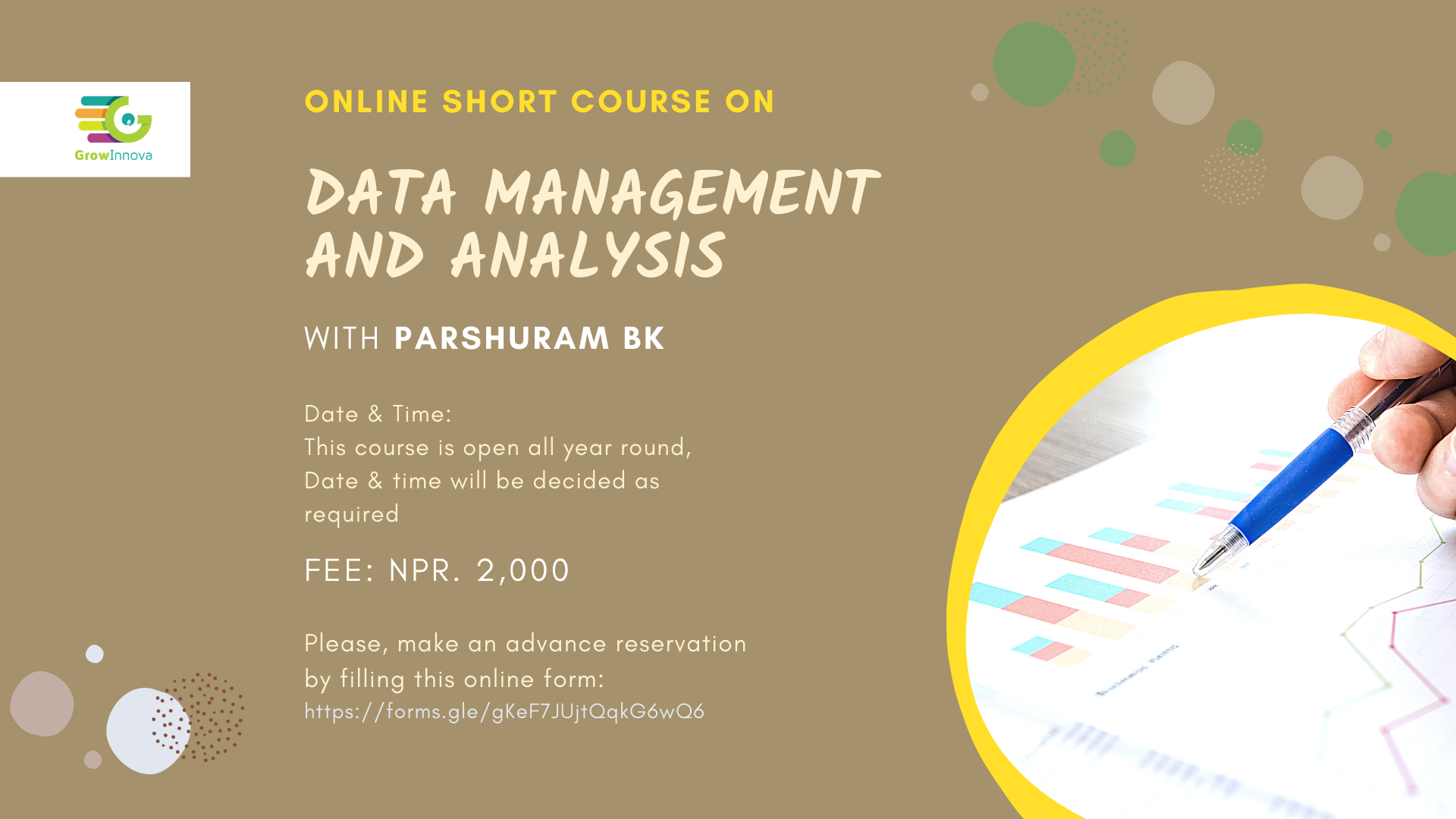 GrowInnova

ONLINE SHORT COURSE ON

DATA MANAGEMENT AND ANALYSIS

WITH PARSHURAM BK

Date & Time:
This course is open all year round, Date & time will be decided as required

FEE: NPR. 2,000

Please, make an advance reservation by filling this online form:
https://forms.gle/gKeF7JUjtQqkG6wQ6